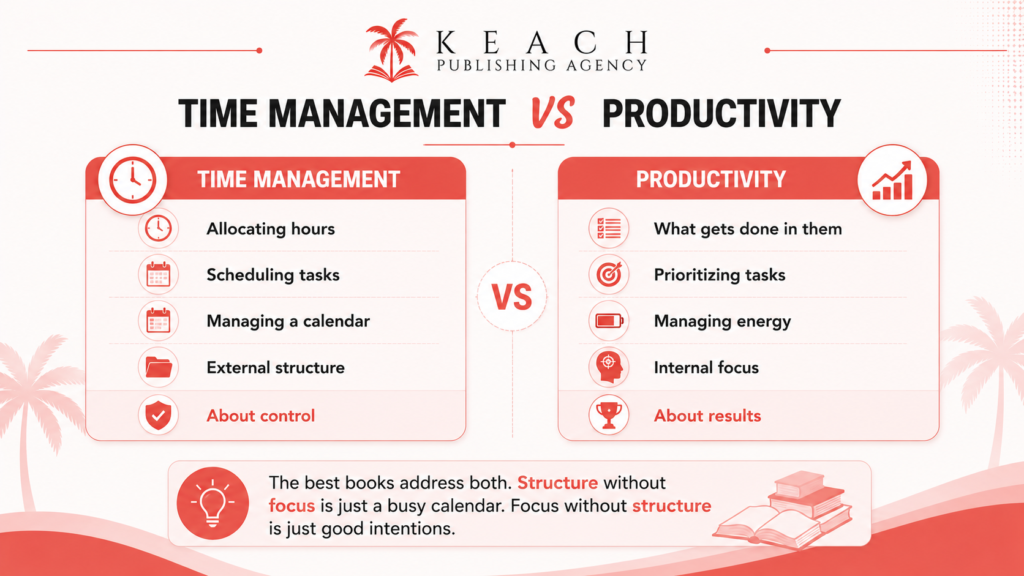 KEACH
PUBLISHING AGENCY

TIME MANAGEMENT VS PRODUCTIVITY

TIME MANAGEMENT
Allocating hours
Scheduling tasks
Managing a calendar
External structure
About control

VS

PRODUCTIVITY
What gets done in them
Prioritizing tasks
Managing energy
Internal focus
About results

The best books address both. Structure without focus is just a busy calendar. Focus without structure is just good intentions.